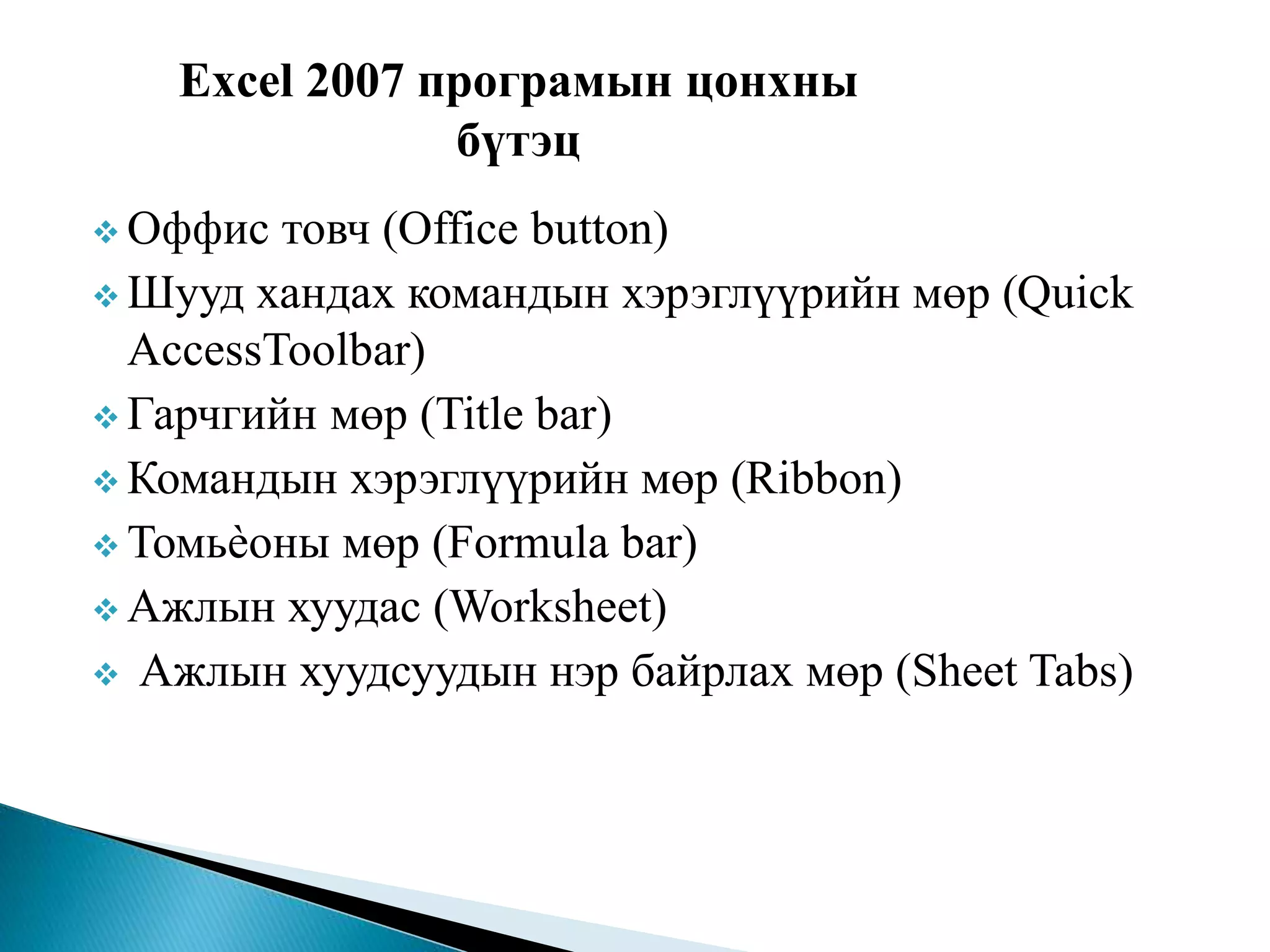 Excel 2007 програмын цонхны бүтэц

❖ Оффис товч (Office button)
❖ Шууд хандах командын хэрэглүүрийн мөр (Quick AccessToolbar)
❖ Гарчгийн мөр (Title bar)
❖ Командын хэрэглүүрийн мөр (Ribbon)
❖ Томьѐоны мөр (Formula bar)
❖ Ажлын хуудас (Worksheet)
❖ Ажлын хуудсуудын нэр байрлах мөр (Sheet Tabs)